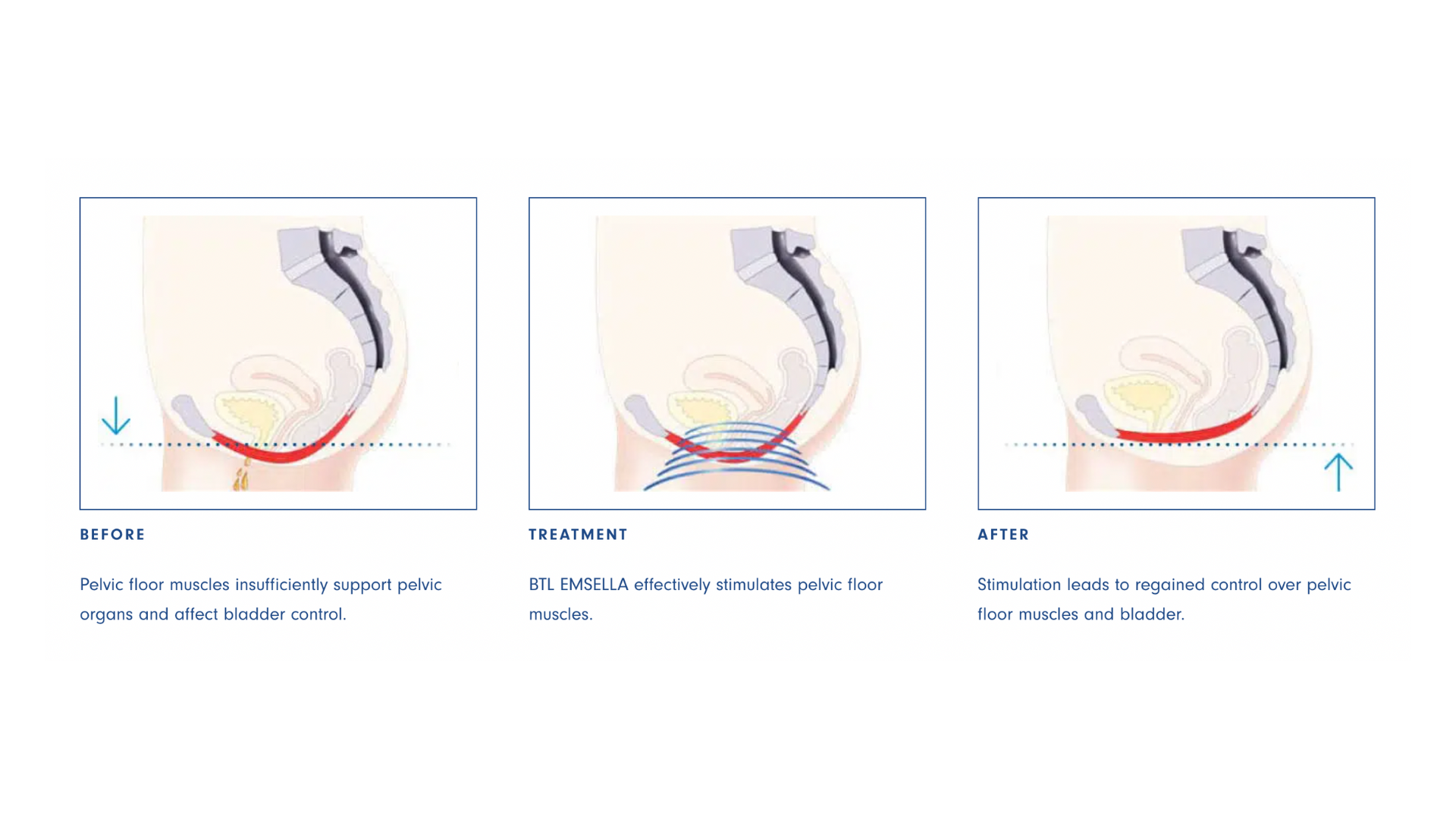 BEFORE

Pelvic floor muscles insufficiently support pelvic organs and affect bladder control.

TREATMENT

BTL EMSELLA effectively stimulates pelvic floor muscles.

AFTER

Stimulation leads to regained control over pelvic floor muscles and bladder.